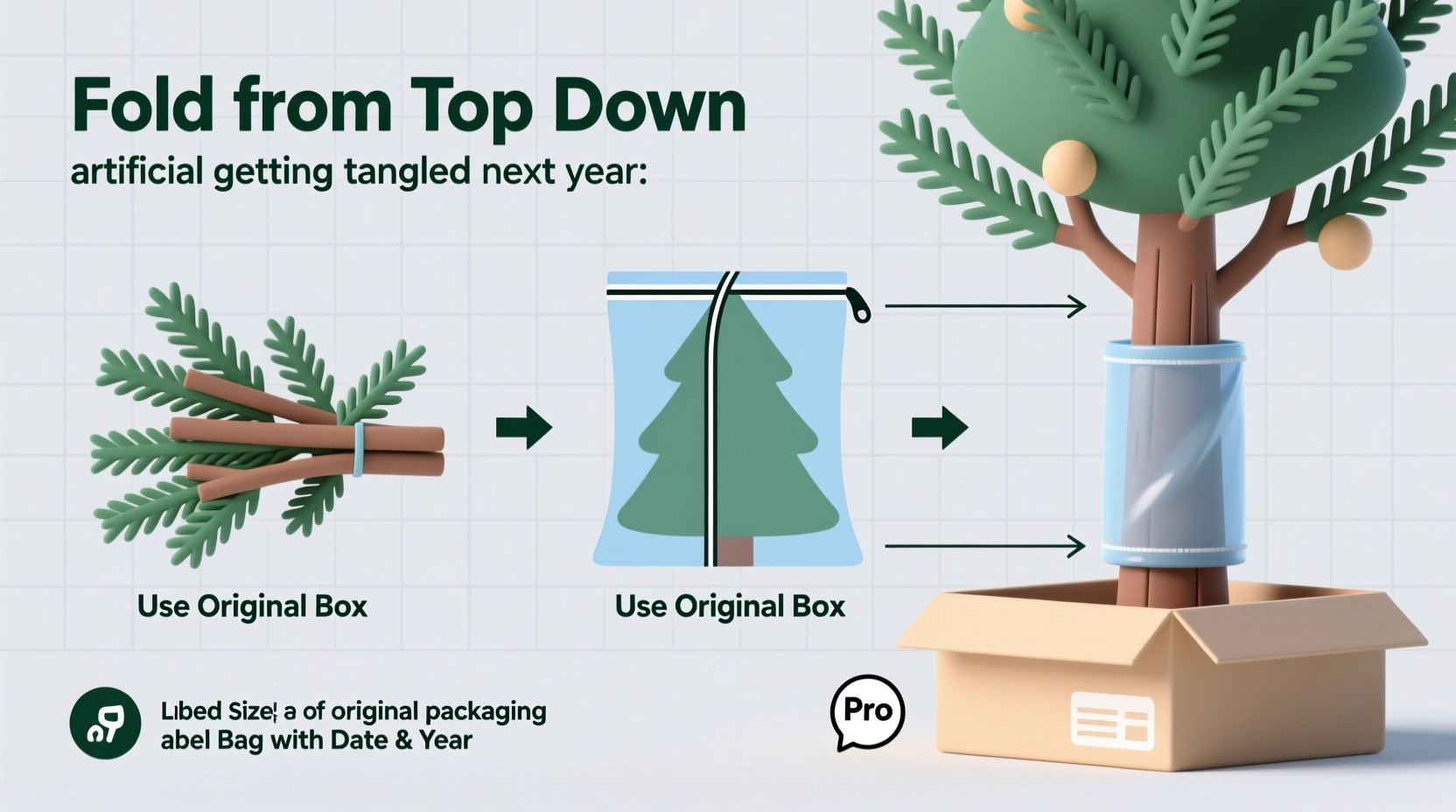 Fold from Top Down

artificial getting tangled next year:

Use Original Box

Use Original Box

Lıbed Size¦ a of original packaging
abel Bag with Date & Year

Pro